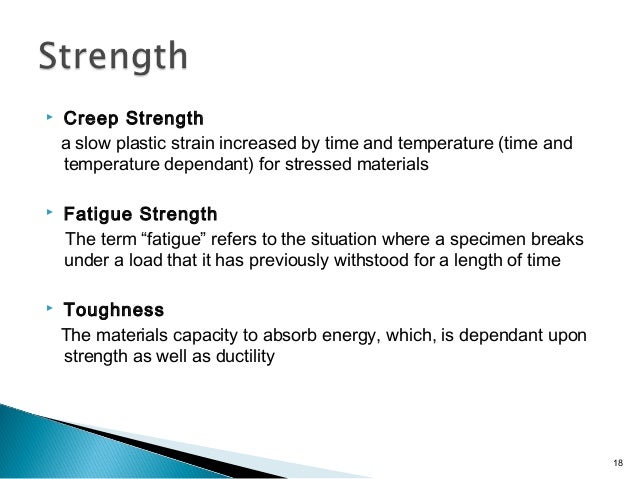 Strength

Creep Strength

a slow plastic strain increased by time and temperature (time and temperature dependant) for stressed materials

Fatigue Strength

The term “fatigue” refers to the situation where a specimen breaks under a load that it has previously withstood for a length of time

Toughness

The materials capacity to absorb energy, which, is dependant upon strength as well as ductility

18